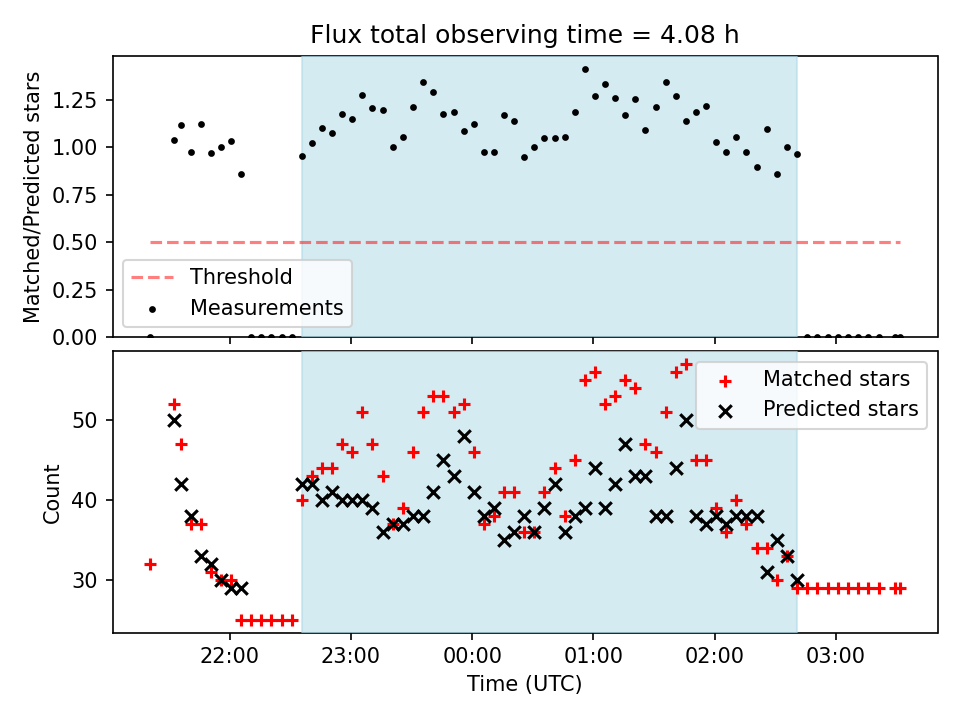 Flux total observing time = 4.08 h

Matched/Predicted stars

1.25
1.00
0.75
0.50
0.25
0.00

Threshold
Measurements

Count

50
40
30

Matched stars
Predicted stars

22:00
23:00
00:00
01:00
02:00
03:00

Time (UTC)